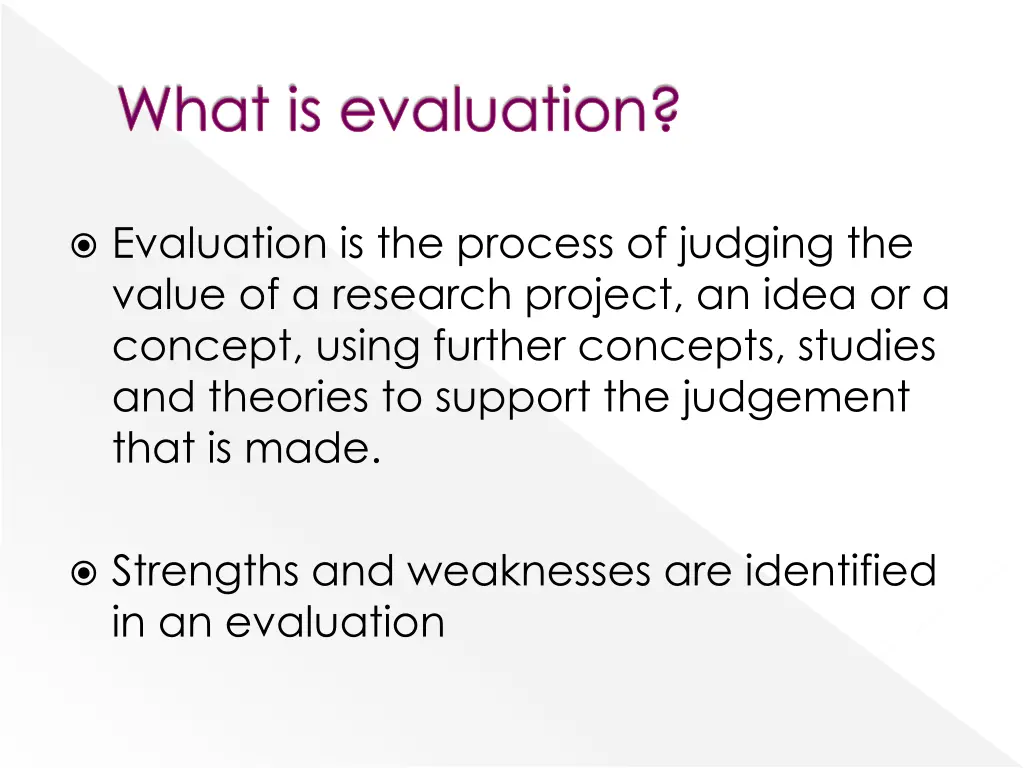 What is evaluation?

Evaluation is the process of judging the value of a research project, an idea or a concept, using further concepts, studies and theories to support the judgement that is made.

Strengths and weaknesses are identified in an evaluation